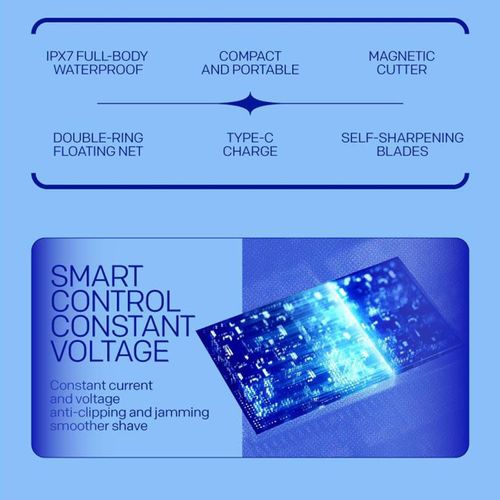 IPX7 FULL-BODY WATERPROOF

COMPACT AND PORTABLE

MAGNETIC CUTTER

DOUBLE-RING FLOATING NET

TYPE-C CHARGE

SELF-SHARPENING BLADES

SMART CONTROL CONSTANT VOLTAGE

Constant current and voltage anti-clipping and jamming smoother shave